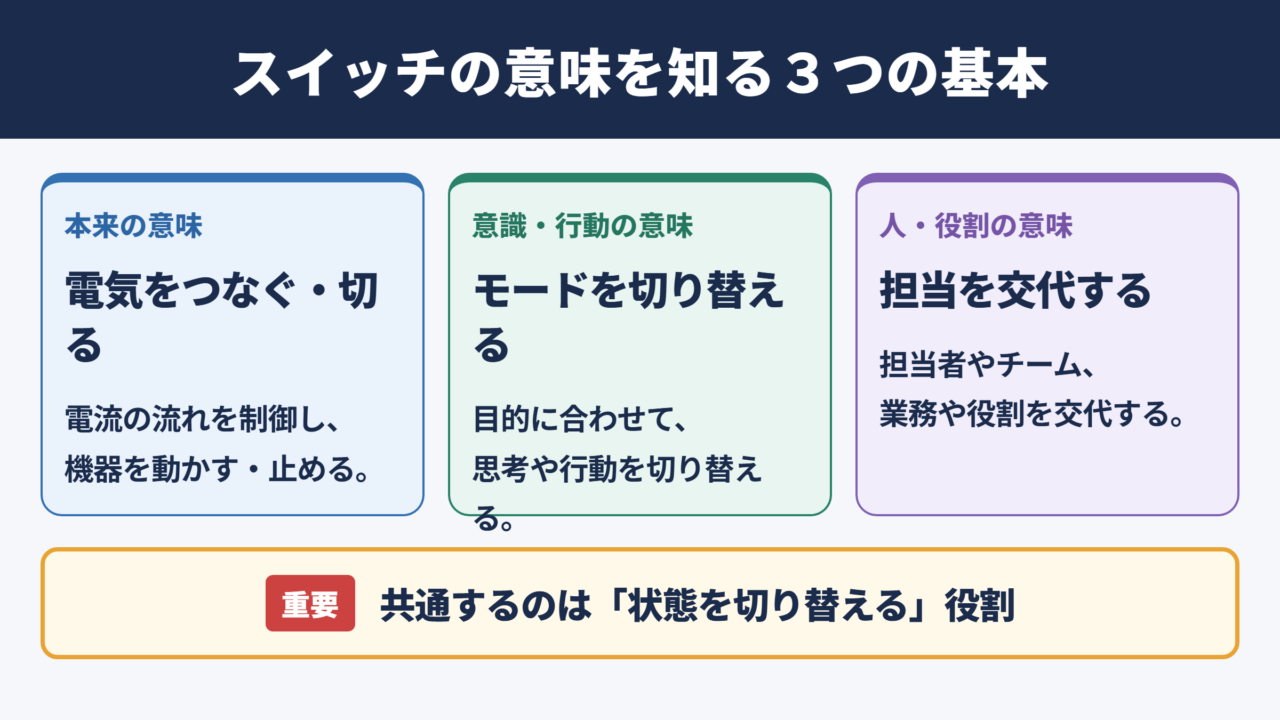 スイッチの意味を知る３つの基本

本来の意味

電気をつなぐ・切る

電流の流れを制御し、
機器を動かす・止める。

意識・行動の意味

モードを切り替える

目的に合わせて、
思考や行動を切り替える。

人・役割の意味

担当を交代する

担当者やチーム、
業務や役割を交代する。

重要 共通するのは「状態を切り替える」役割